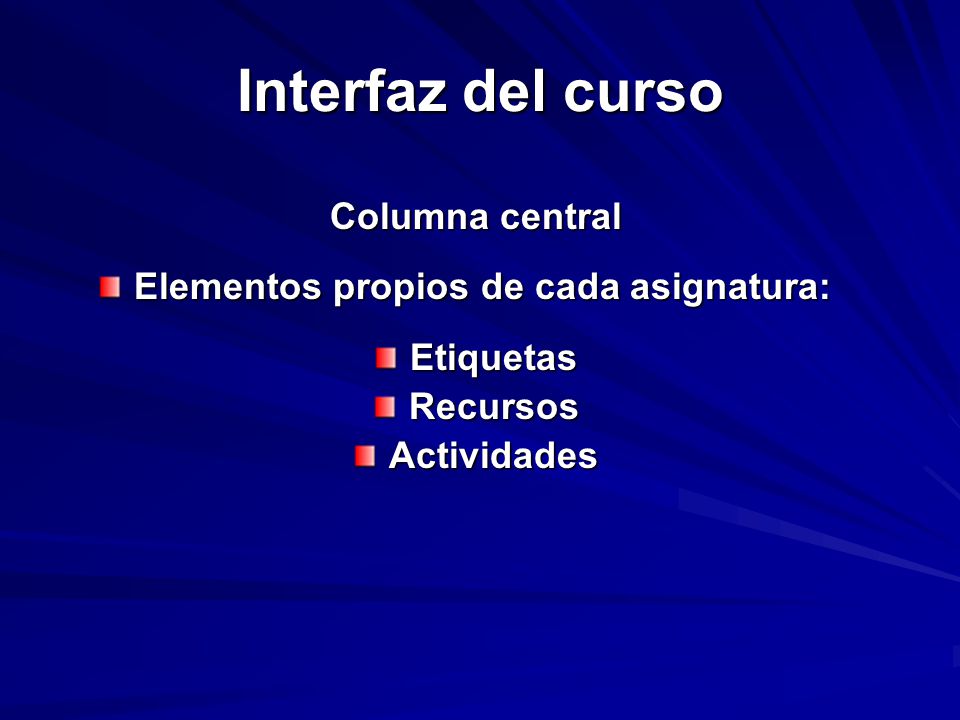 Interfaz del curso

Columna central

Elementos propios de cada asignatura:

Etiquetas
Recursos
Actividades